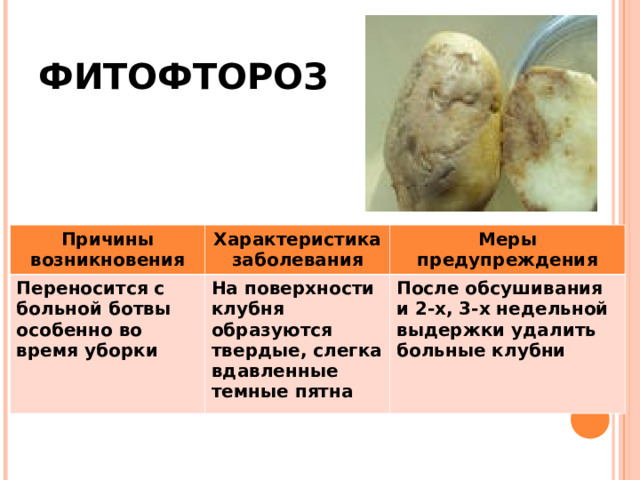 ФИТОФТОРОЗ

| Причины возникновения | Характеристика заболевания | Меры предупреждения |
|---|---|---|
| Переносится с больной ботвы особенно во время уборки | На поверхности клубня образуются твердые, слегка вдавленные темные пятна | После обсушивания и 2-х, 3-х недельной выдержки удалить больные клубни |